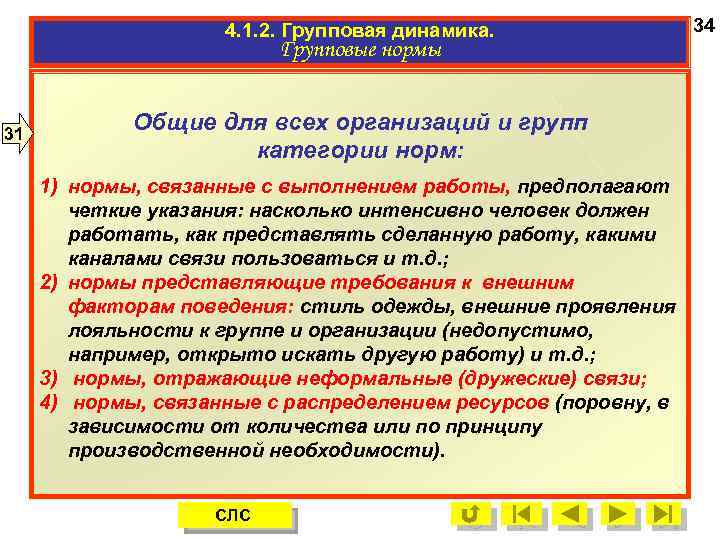 4.1.2. Групповая динамика.
Групповые нормы

34

31

Общие для всех организаций и групп категории норм:

1) нормы, связанные с выполнением работы, предполагают четкие указания: насколько интенсивно человек должен работать, как представлять сделанную работу, какими каналами связи пользоваться и т.д.;
2) нормы представляющие требования к внешним факторам поведения: стиль одежды, внешние проявления лояльности к группе и организации (недопустимо, например, открыто искать другую работу) и т.д.;
3) нормы, отражающие неформальные (дружеские) связи;
4) нормы, связанные с распределением ресурсов (поровну, в зависимости от количества или по принципу производственной необходимости).

СЛС